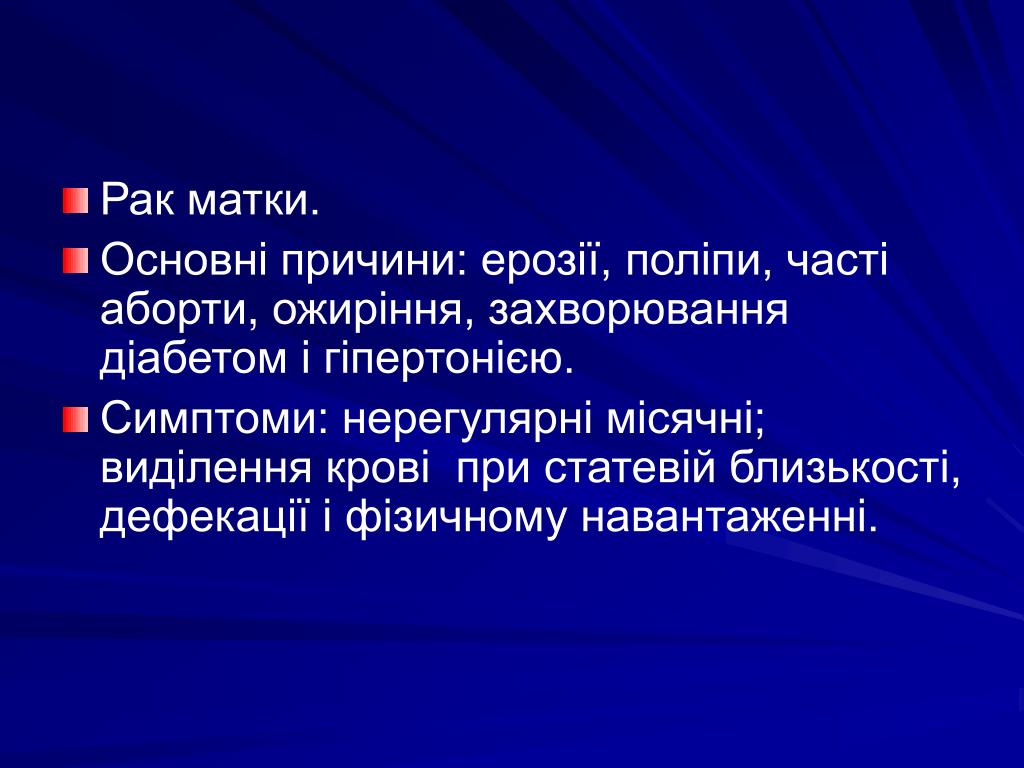 Рак матки.

Основні причини: ерозії, поліпи, часті аборти, ожиріння, захворювання діабетом і гіпертонією.

Симптоми: нерегулярні місячні; виділення крові  при статевій близькості, дефекації і фізичному навантаженні.